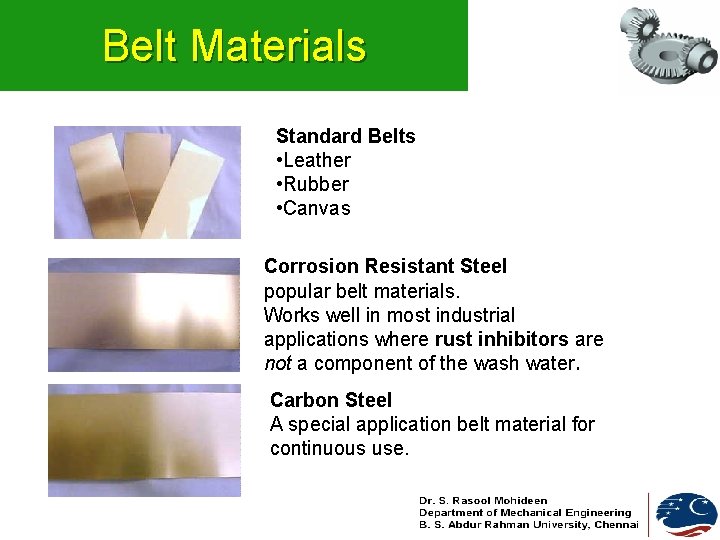 Belt Materials

Standard Belts
•Leather
•Rubber
•Canvas

Corrosion Resistant Steel
popular belt materials.
Works well in most industrial applications where rust inhibitors are not a component of the wash water.

Carbon Steel
A special application belt material for continuous use.

Dr. S. Rasool Mohideen
Department of Mechanical Engineering
B. S. Abdur Rahman University, Chennai